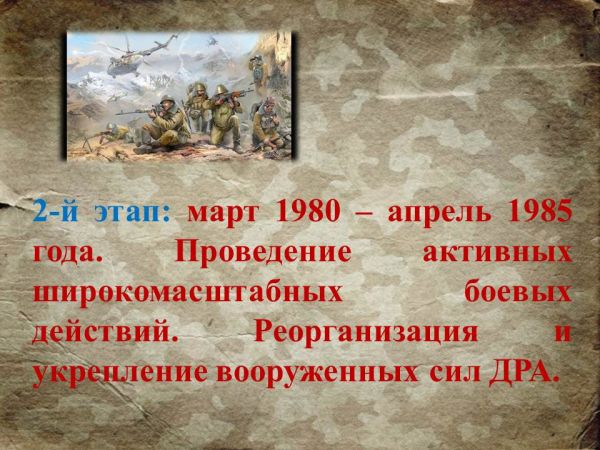 2-й этап: март 1980 – апрель 1985 года. Проведение активных широкомасштабных боевых действий. Реорганизация и укрепление вооруженных сил ДРА.